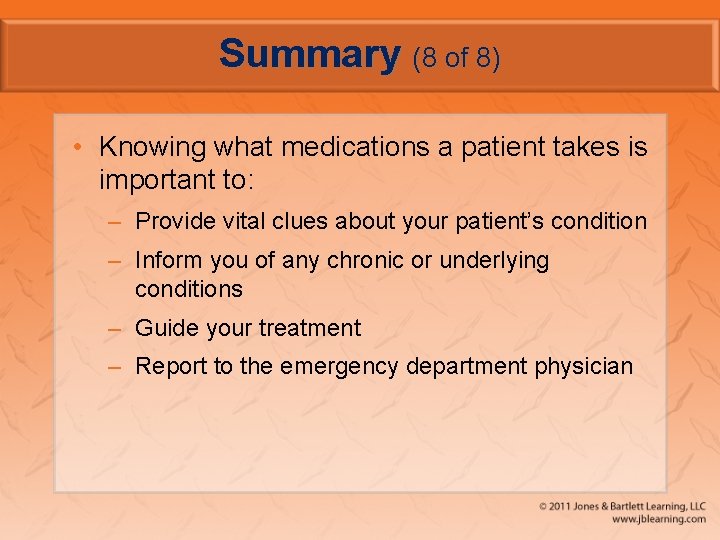 Summary (8 of 8)

• Knowing what medications a patient takes is important to:

– Provide vital clues about your patient's condition

– Inform you of any chronic or underlying conditions

– Guide your treatment

– Report to the emergency department physician

© 2011 Jones & Bartlett Learning, LLC
www.jblearning.com